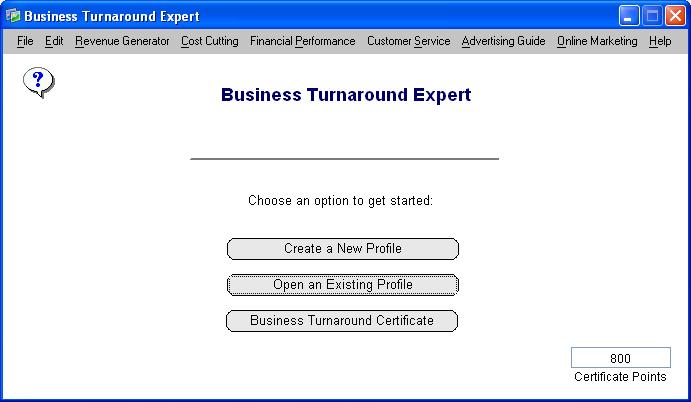 Business Turnaround Expert

File Edit Revenue Generator Cost Cutting Financial Performance Customer Service Advertising Guide Online Marketing Help

?

Business Turnaround Expert

Choose an option to get started:

Create a New Profile

Open an Existing Profile

Business Turnaround Certificate

800

Certificate Points